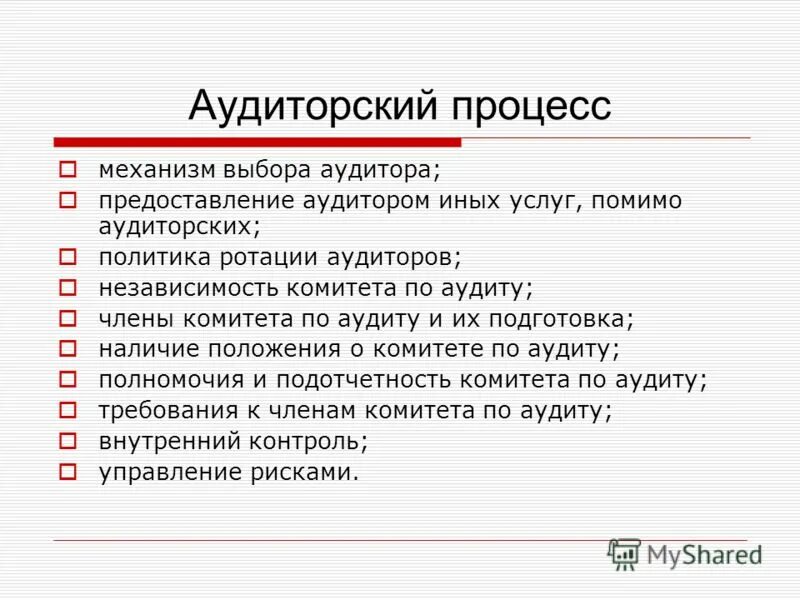 Аудиторский процесс

механизм выбора аудитора;
предоставление аудитором иных услуг, помимо аудиторских;
политика ротации аудиторов;
независимость комитета по аудиту;
члены комитета по аудиту и их подготовка;
наличие положения о комитете по аудиту;
полномочия и подотчетность комитета по аудиту;
требования к членам комитета по аудиту;
внутренний контроль;
управление рисками.

MyShared